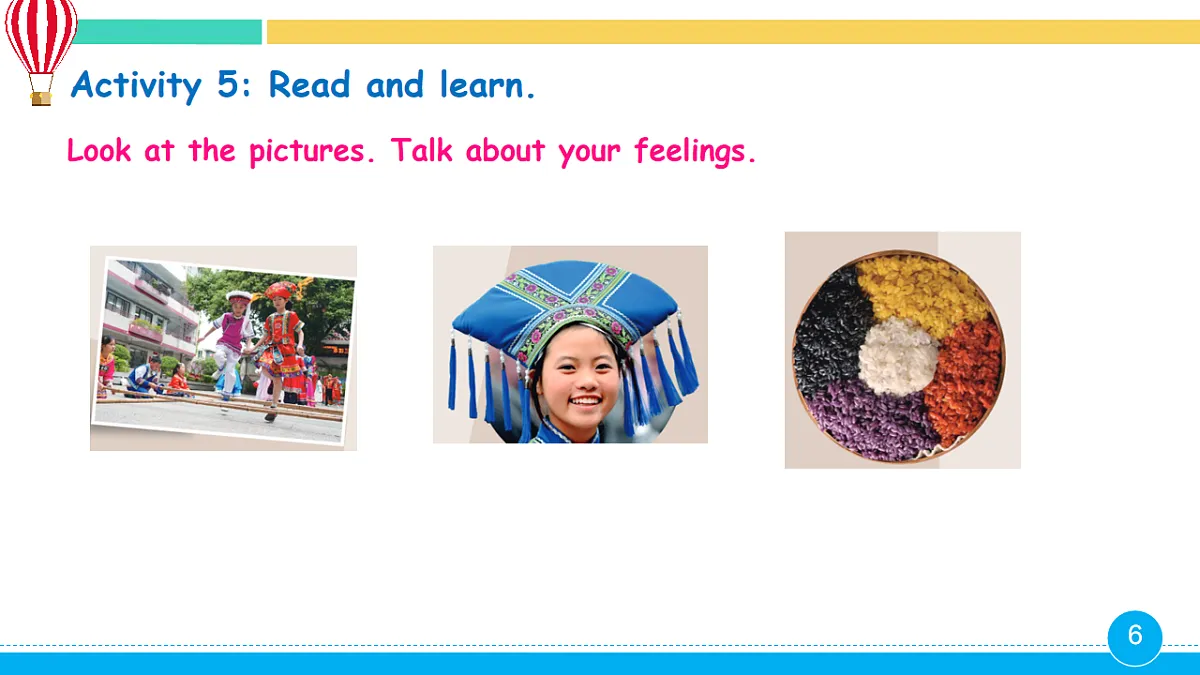 Activity 5: Read and learn.

Look at the pictures. Talk about your feelings.

6